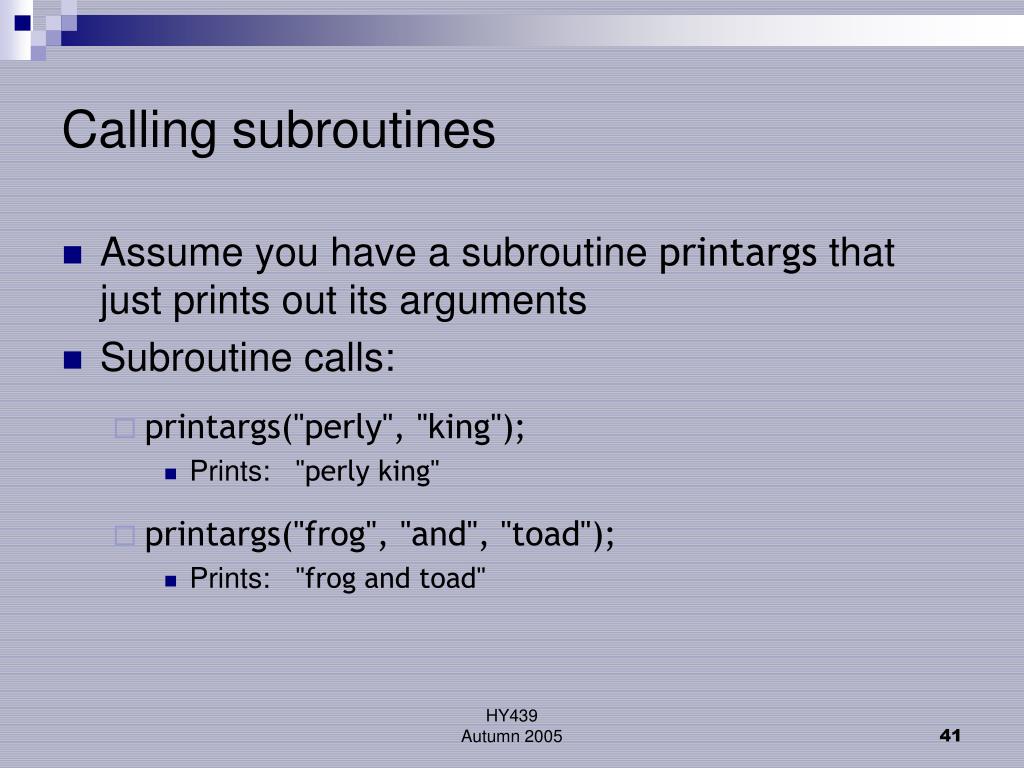 Calling subroutines

Assume you have a subroutine printargs that just prints out its arguments

Subroutine calls:

printargs("perly", "king");

Prints: "perly king"

printargs("frog", "and", "toad");

Prints: "frog and toad"

HY439
Autumn 2005

41